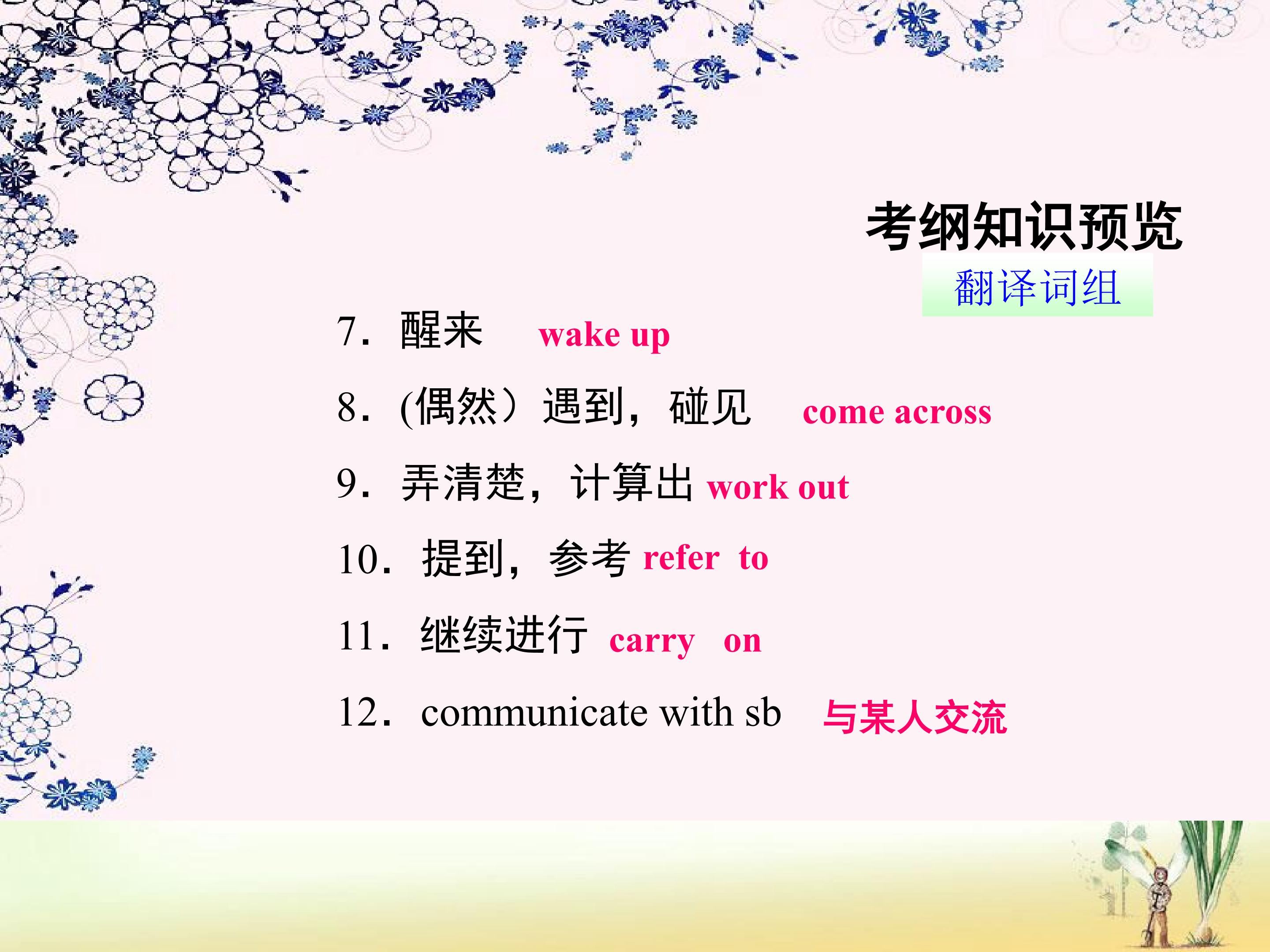 考纲知识预览

翻译词组

7．醒来 wake up

8．(偶然）遇到，碰见 come across

9．弄清楚，计算出 work out

10．提到，参考 refer to

11．继续进行 carry on

12．communicate with sb 与某人交流